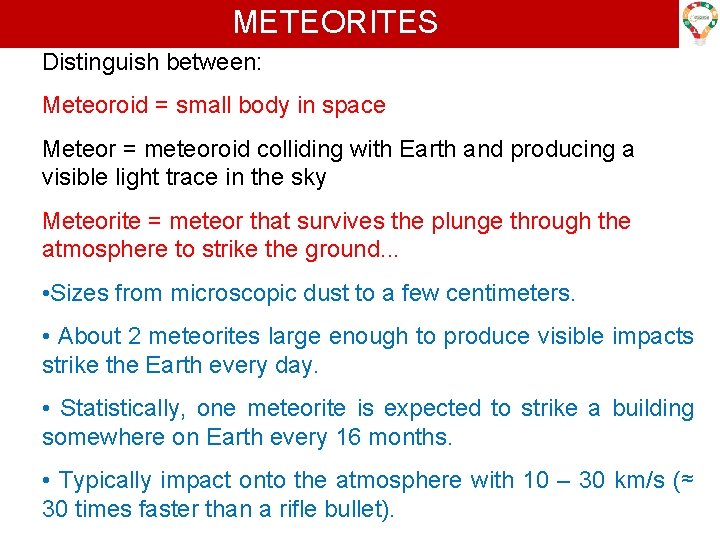 METEORITES

Distinguish between:

Meteoroid = small body in space

Meteor = meteoroid colliding with Earth and producing a visible light trace in the sky

Meteorite = meteor that survives the plunge through the atmosphere to strike the ground...

•Sizes from microscopic dust to a few centimeters.

• About 2 meteorites large enough to produce visible impacts strike the Earth every day.

• Statistically, one meteorite is expected to strike a building somewhere on Earth every 16 months.

• Typically impact onto the atmosphere with 10 – 30 km/s (≈ 30 times faster than a rifle bullet).